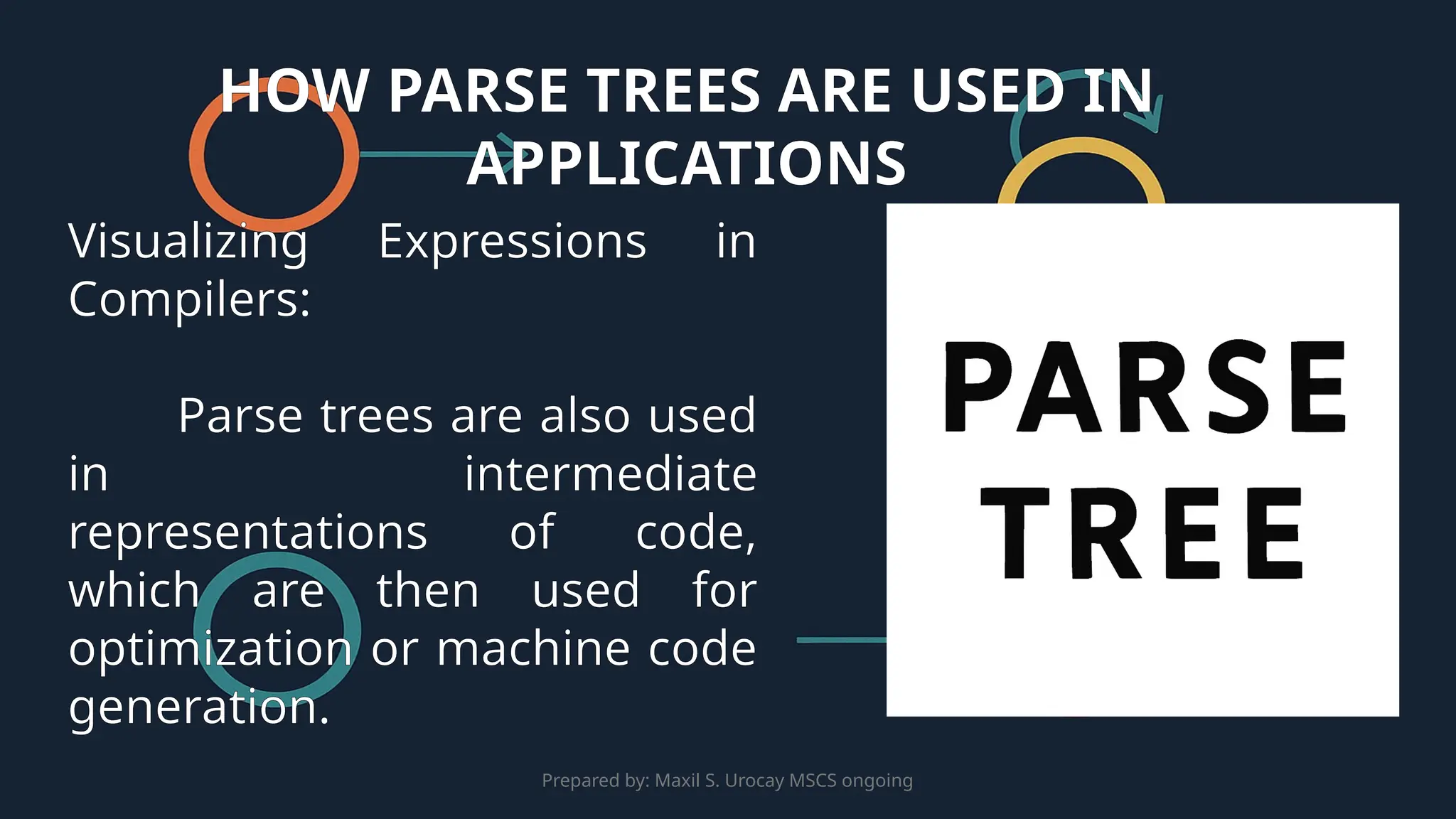 HOW PARSE TREES ARE USED IN APPLICATIONS

Visualizing Expressions in Compilers:

Parse trees are also used in intermediate representations of code, which are then used for optimization or machine code generation.

PARSE TREE

Prepared by: Maxil S. Urocay MSCS ongoing